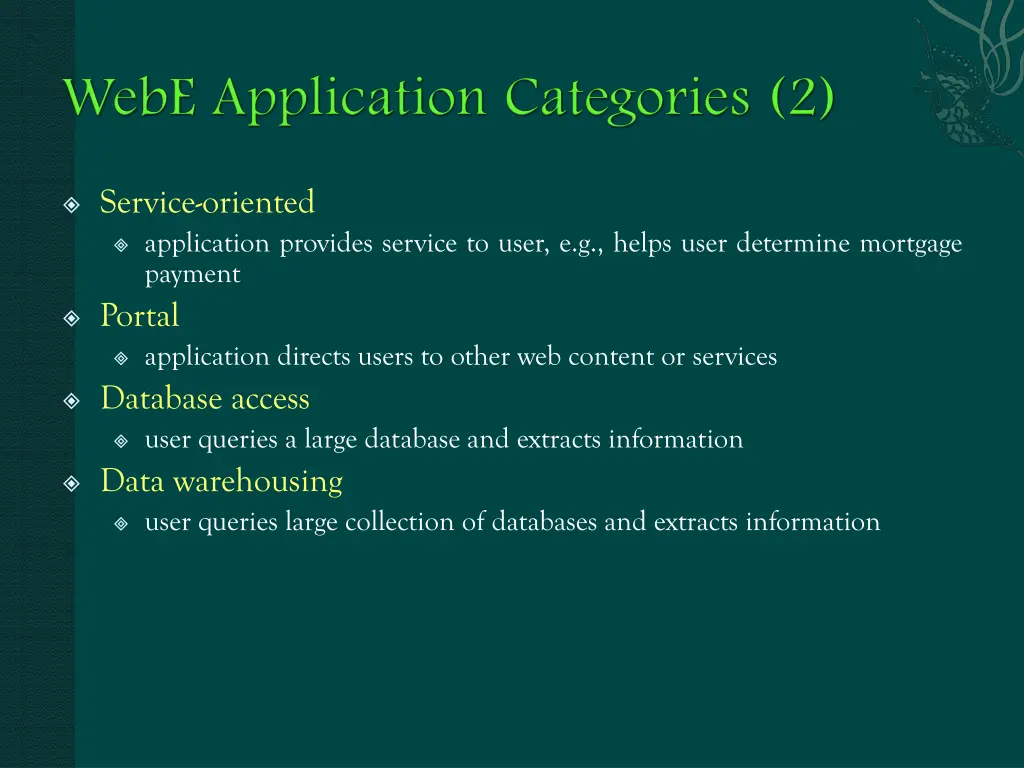 WebE Application Categories (2)

Service-oriented
application provides service to user, e.g., helps user determine mortgage payment

Portal
application directs users to other web content or services

Database access
user queries a large database and extracts information

Data warehousing
user queries large collection of databases and extracts information